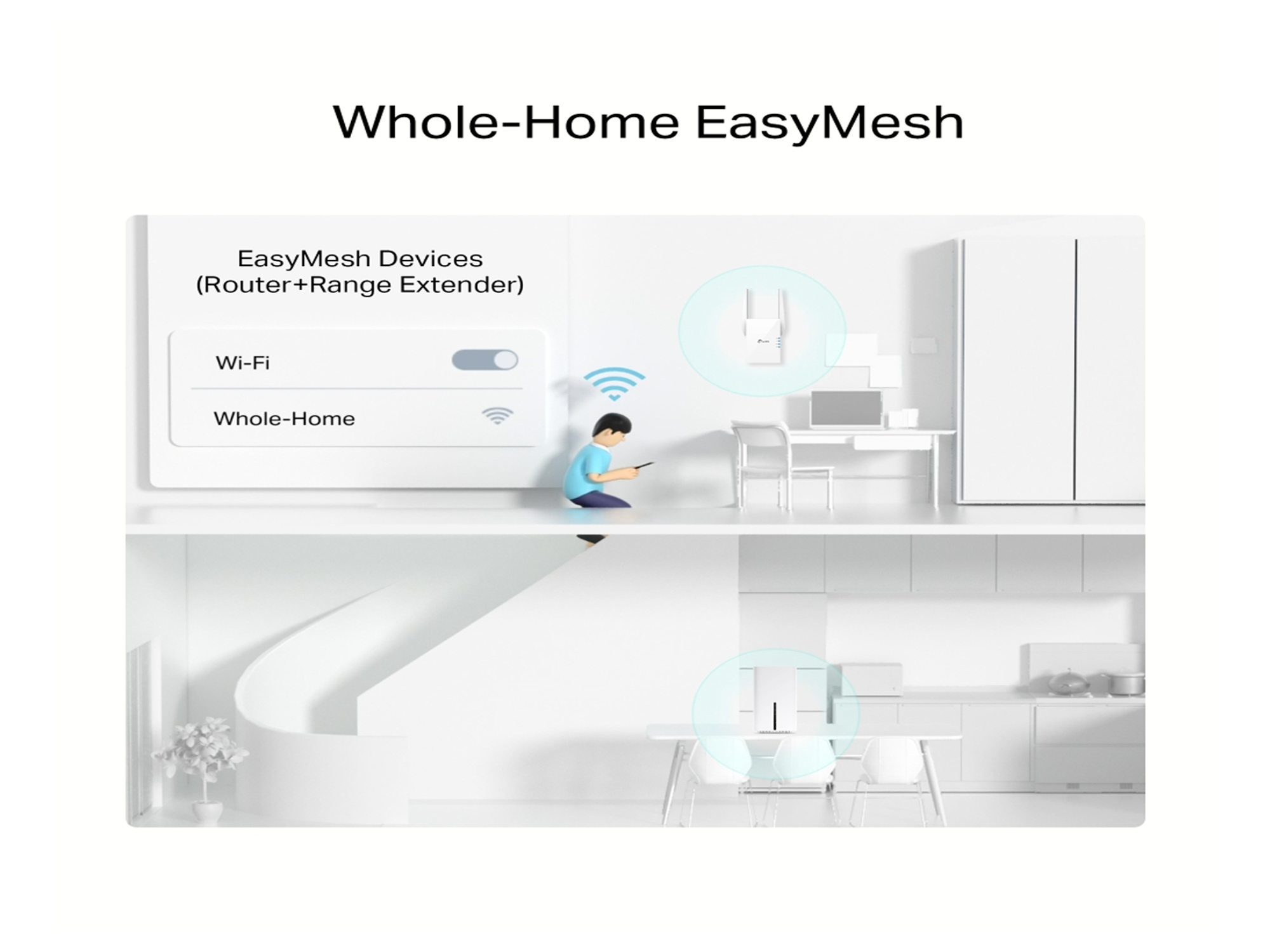 Whole-Home EasyMesh

EasyMesh Devices
(Router+Range Extender)

Wi-Fi

Whole-Home